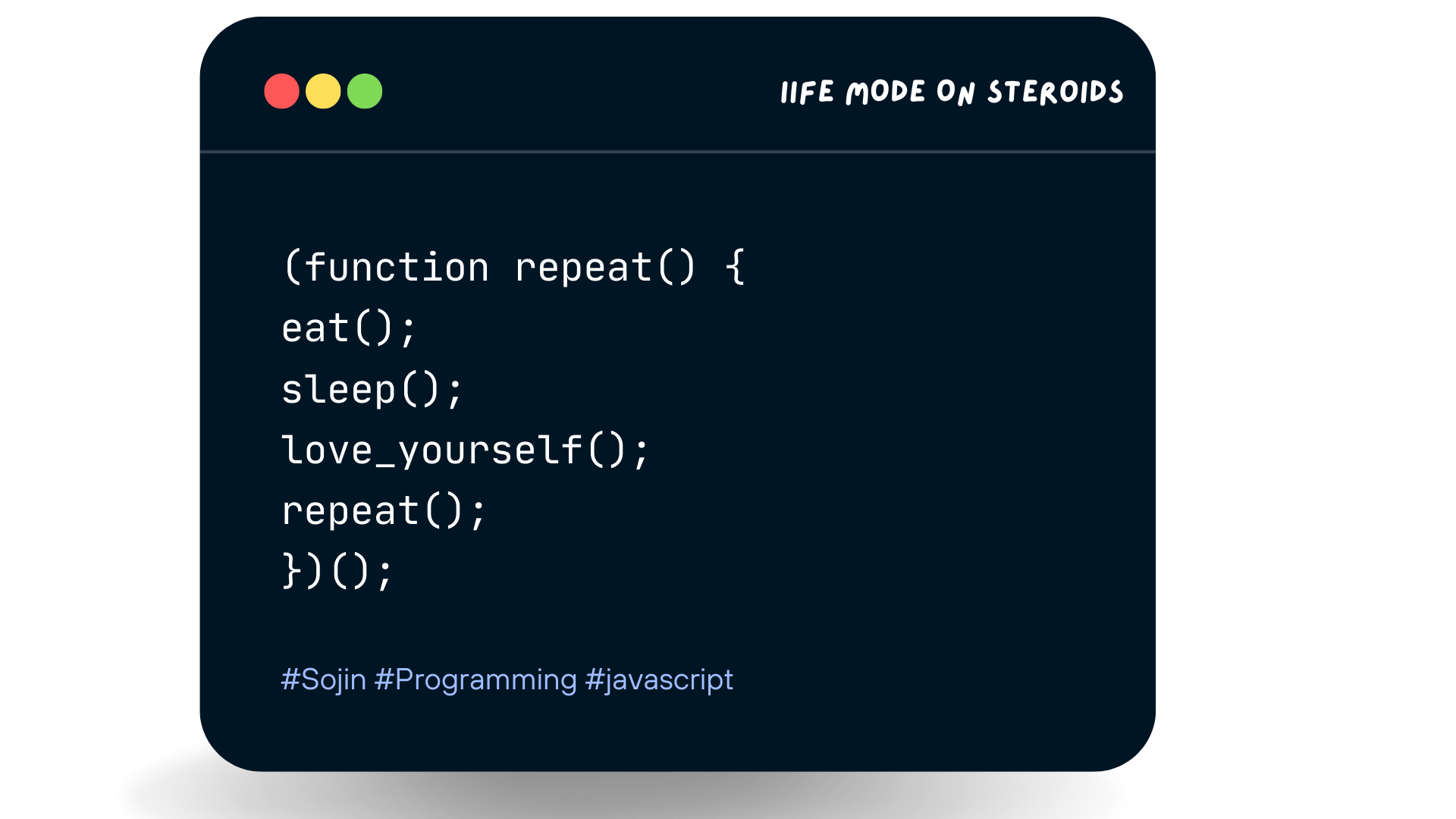 IIFE MODE ON STEROIDS

(function repeat() {
eat();
sleep();
love_yourself();
repeat();
})();

#Sojin #Programming #javascript